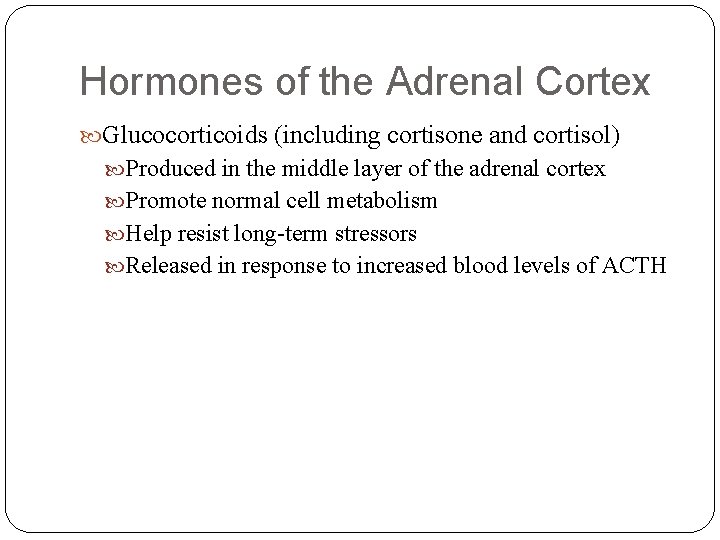 Hormones of the Adrenal Cortex

Glucocorticoids (including cortisone and cortisol)

Produced in the middle layer of the adrenal cortex

Promote normal cell metabolism

Help resist long-term stressors

Released in response to increased blood levels of ACTH